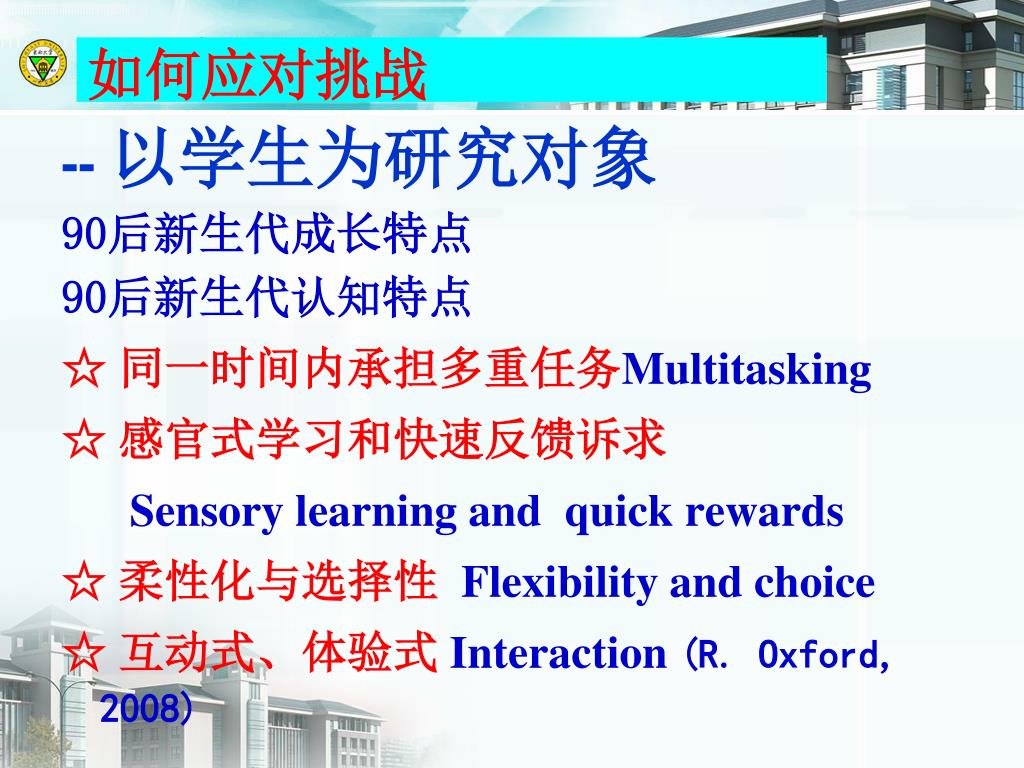 如何应对挑战

-- 以学生为研究对象

90后新生代成长特点

90后新生代认知特点

☆ 同一时间内承担多重任务Multitasking

☆ 感官式学习和快速反馈诉求

Sensory learning and quick rewards

☆ 柔性化与选择性 Flexibility and choice

☆ 互动式、体验式 Interaction (R. Oxford, 2008)